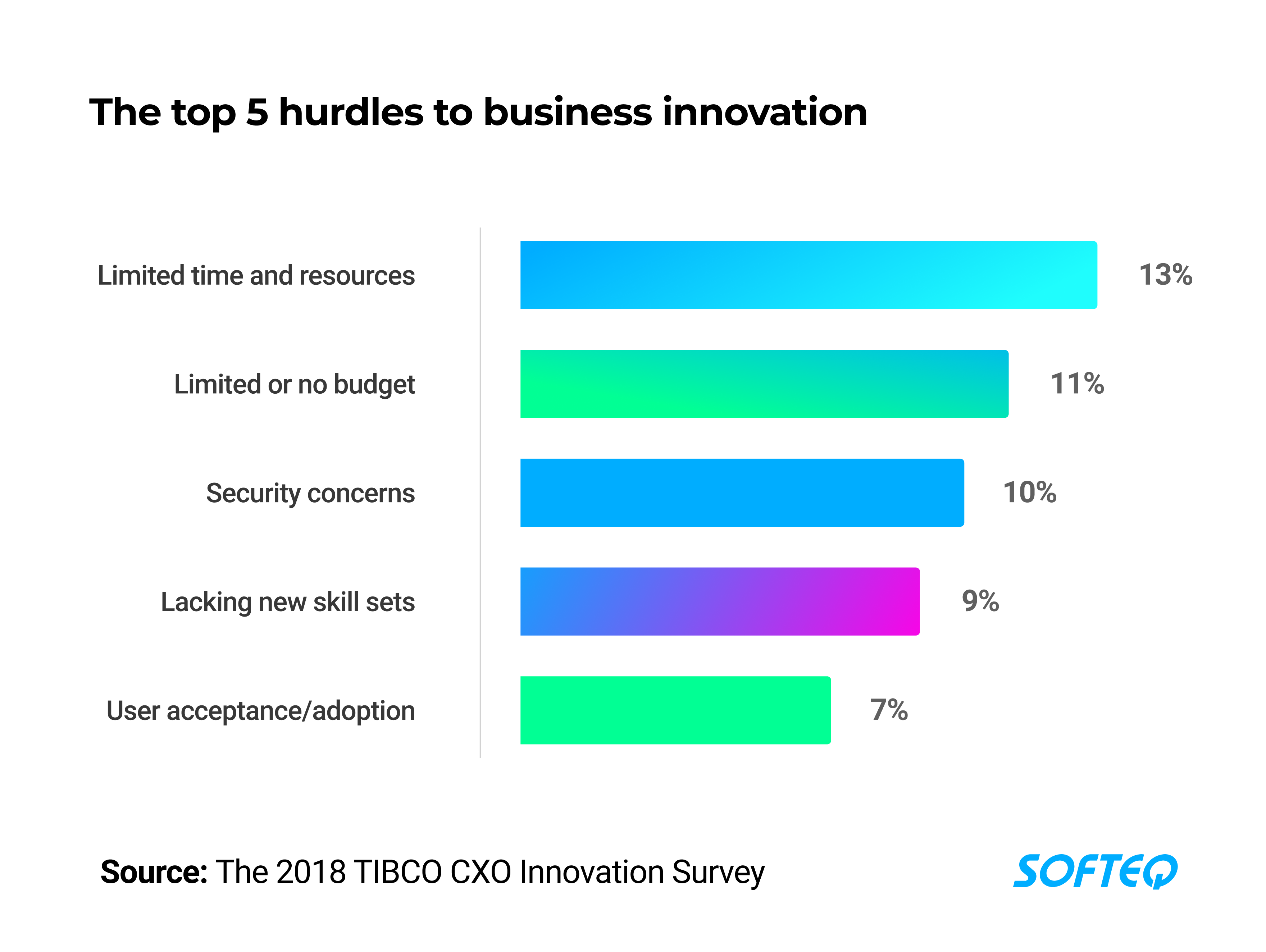 The top 5 hurdles to business innovation

Limited time and resources 13%

Limited or no budget 11%

Security concerns 10%

Lacking new skill sets 9%

User acceptance/adoption 7%

Source: The 2018 TIBCO CXO Innovation Survey

SOFTEQ